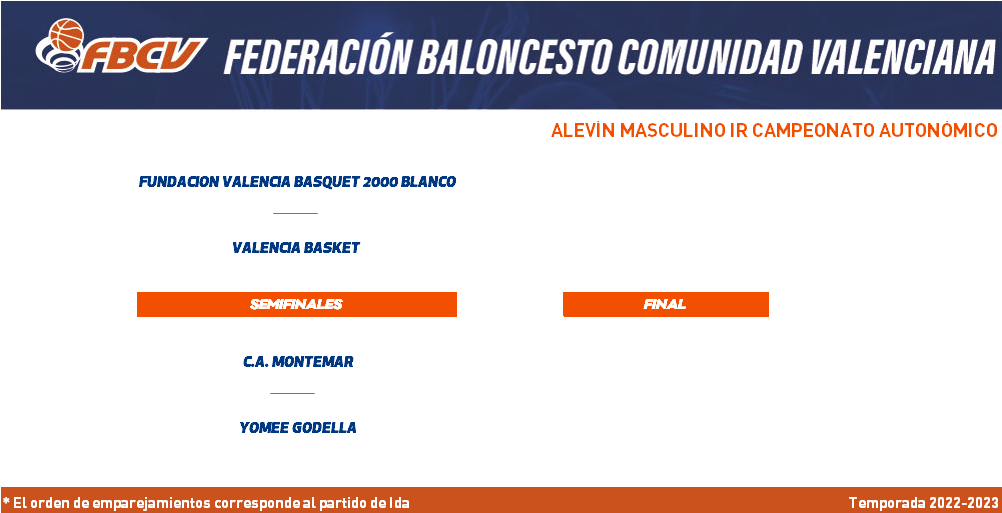 FBCV FEDERACIÓN BALONCESTO COMUNIDAD VALENCIANA

ALEVÍN MASCULINO IR CAMPEONATO AUTONÓMICO

FUNDACION VALENCIA BASQUET 2000 BLANCO

VALENCIA BASKET

SEMIFINALES

FINAL

C.A. MONTEMAR

YOMEE GODELLA

* El orden de emparejamientos corresponde al partido de Ida

Temporada 2022-2023